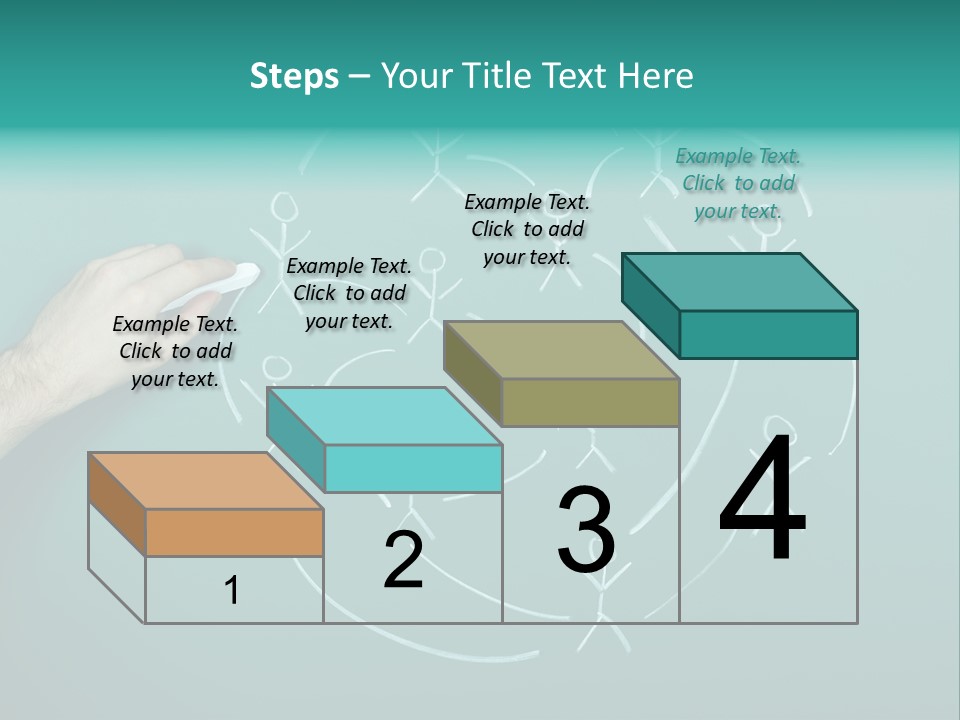 Steps – Your Title Text Here

Example Text. Click to add your text.

Example Text. Click to add your text.

Example Text. Click to add your text.

Example Text. Click to add your text.

1

2

3

4